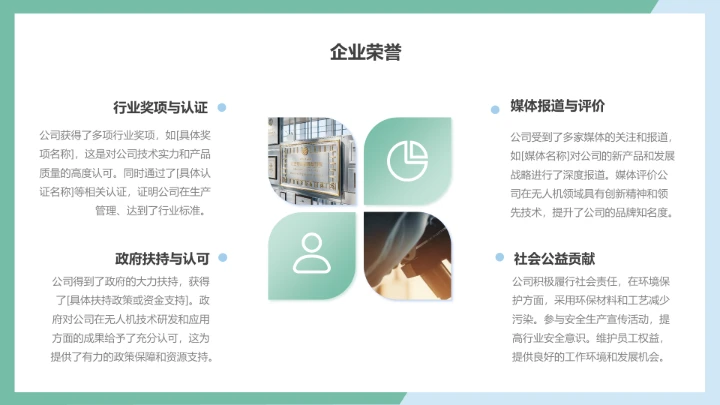 企业荣誉

行业奖项与认证

公司获得了多项行业奖项，如[具体奖项名称]，这是对公司技术实力和产品质量的高度认可。同时通过了[具体认证名称]等相关认证，证明公司在生产管理、达到了行业标准。

政府扶持与认可

公司得到了政府的大力扶持，获得了[具体扶持政策或资金支持]。政府对公司在无人机技术研发和应用方面的成果给予了充分认可，这为提供了有力的政策保障和资源支持。

媒体报道与评价

公司受到了多家媒体的关注和报道，如[媒体名称]对公司的新产品和发展战略进行了深度报道。媒体评价公司在无人机领域具有创新精神和领先技术，提升了公司的品牌知名度。

社会公益贡献

公司积极履行社会责任，在环境保护方面，采用环保材料和工艺减少污染。参与安全生产宣传活动，提高行业安全意识。维护员工权益，提供良好的工作环境和发展机会。